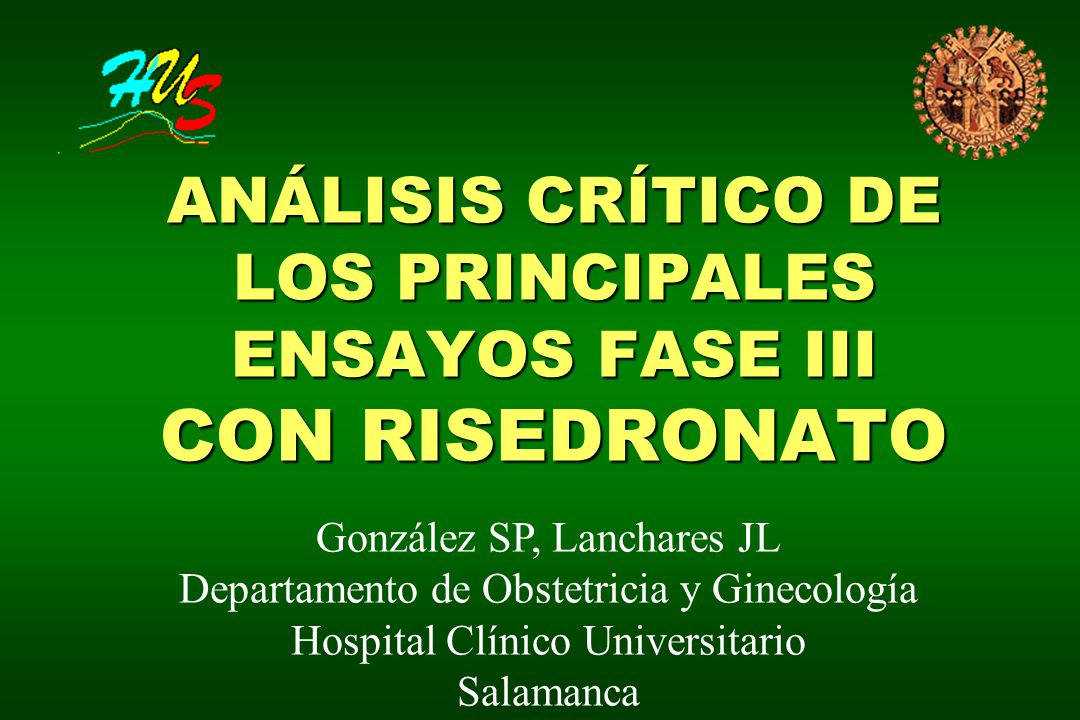 HUS

ANÁLISIS CRÍTICO DE LOS PRINCIPALES ENSAYOS FASE III CON RISEDRONATO

González SP, Lanchares JL
Departamento de Obstetricia y Ginecología
Hospital Clínico Universitario
Salamanca